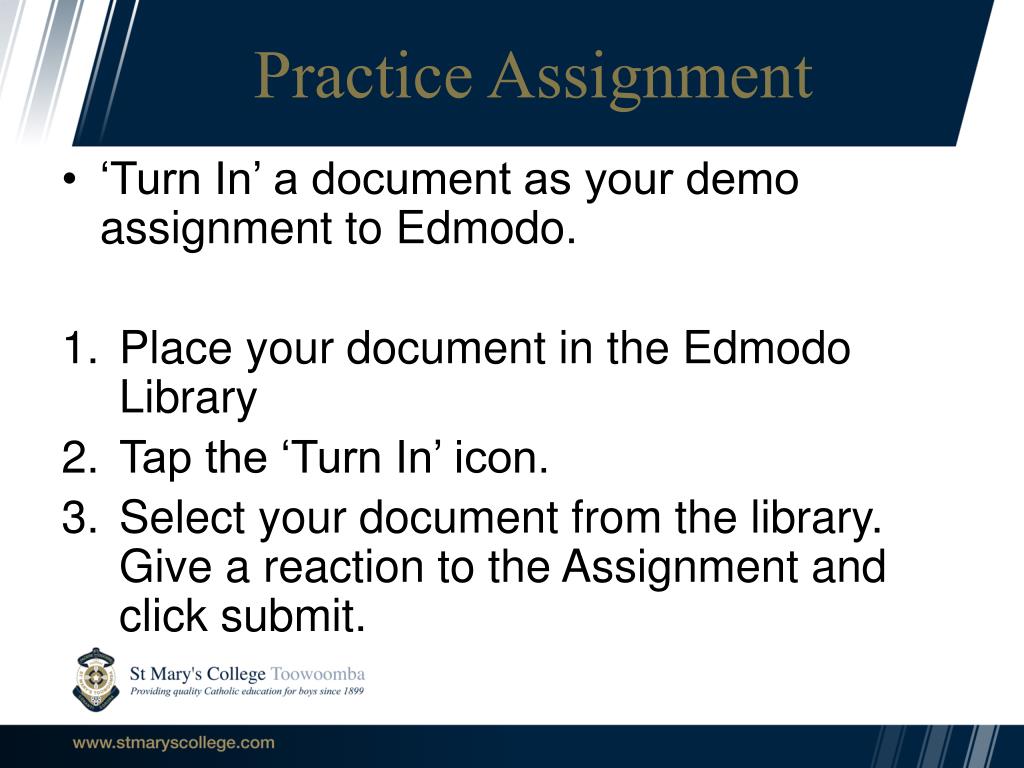 Practice Assignment

• ‘Turn In’ a document as your demo assignment to Edmodo.

1. Place your document in the Edmodo Library
2. Tap the ‘Turn In’ icon.
3. Select your document from the library. Give a reaction to the Assignment and click submit.

St Mary's College Toowoomba
Providing quality Catholic education for boys since 1899

www.stmaryscollege.com